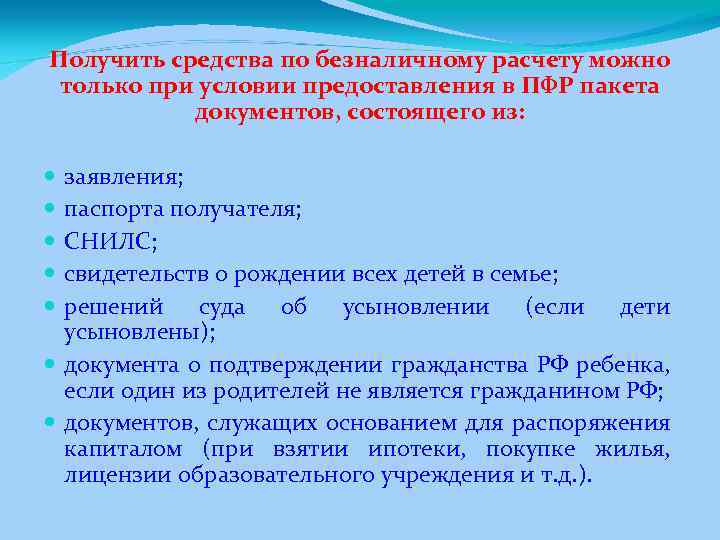 Получить средства по безналичному расчету можно только при условии предоставления в ПФР пакета документов, состоящего из:

- заявления;
- паспорта получателя;
- СНИЛС;
- свидетельств о рождении всех детей в семье;
- решений суда об усыновлении (если дети усыновлены);
- документа о подтверждении гражданства РФ ребенка, если один из родителей не является гражданином РФ;
- документов, служащих основанием для распоряжения капиталом (при взятии ипотеки, покупке жилья, лицензии образовательного учреждения и т.д.).